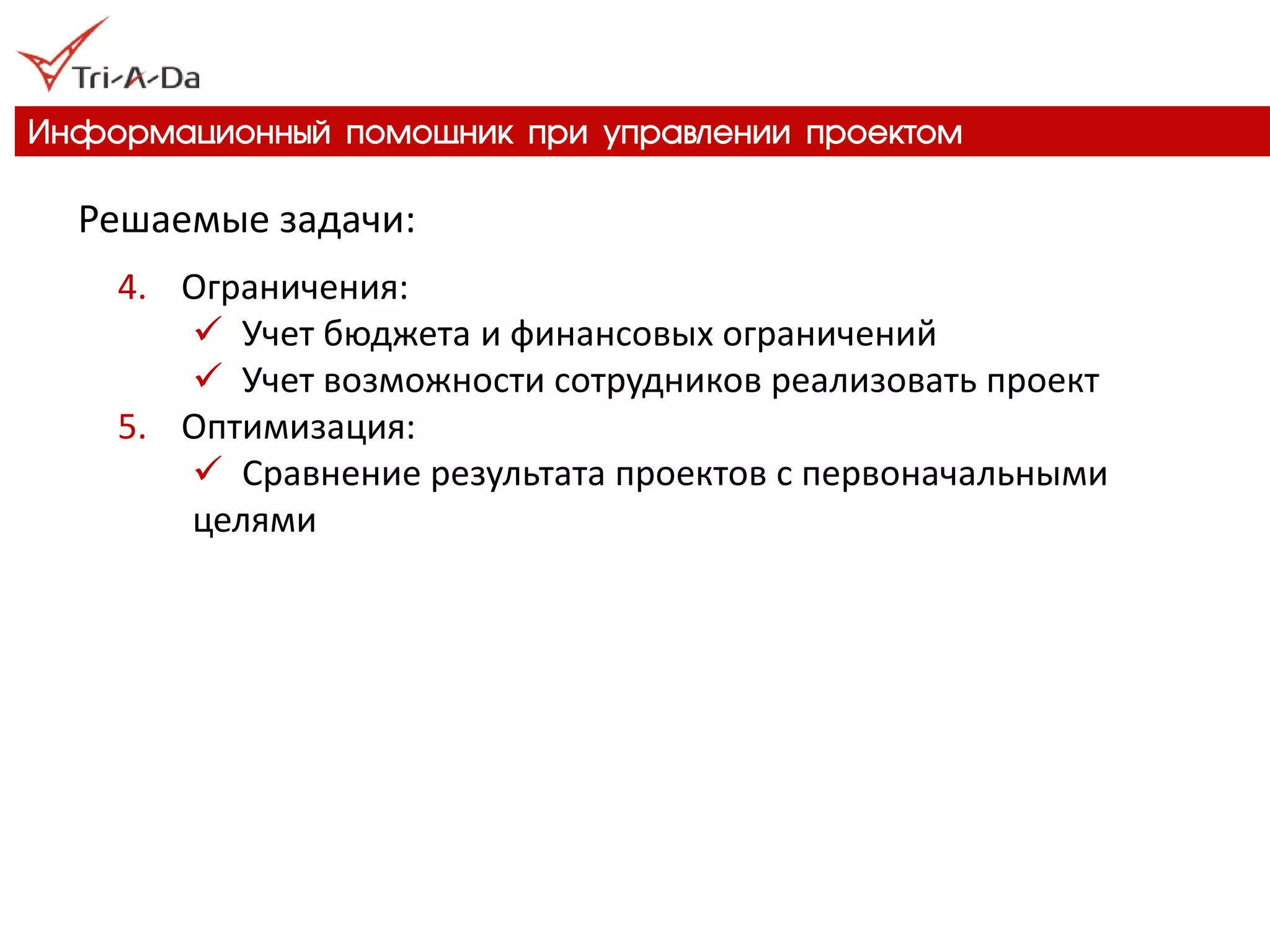 Tri-A-Da

Информационный помощник при управлении проектом

Решаемые задачи:

4. Ограничения:
✓ Учет бюджета и финансовых ограничений
✓ Учет возможности сотрудников реализовать проект
5. Оптимизация:
✓ Сравнение результата проектов с первоначальными целями